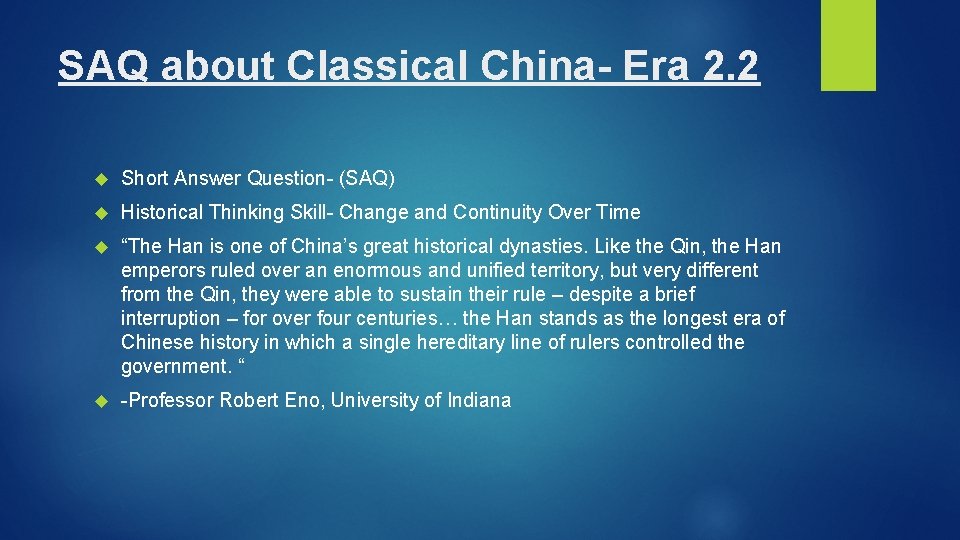 SAQ about Classical China- Era 2.2

Short Answer Question- (SAQ)

Historical Thinking Skill- Change and Continuity Over Time

“The Han is one of China’s great historical dynasties. Like the Qin, the Han emperors ruled over an enormous and unified territory, but very different from the Qin, they were able to sustain their rule – despite a brief interruption – for over four centuries… the Han stands as the longest era of Chinese history in which a single hereditary line of rulers controlled the government. “

-Professor Robert Eno, University of Indiana